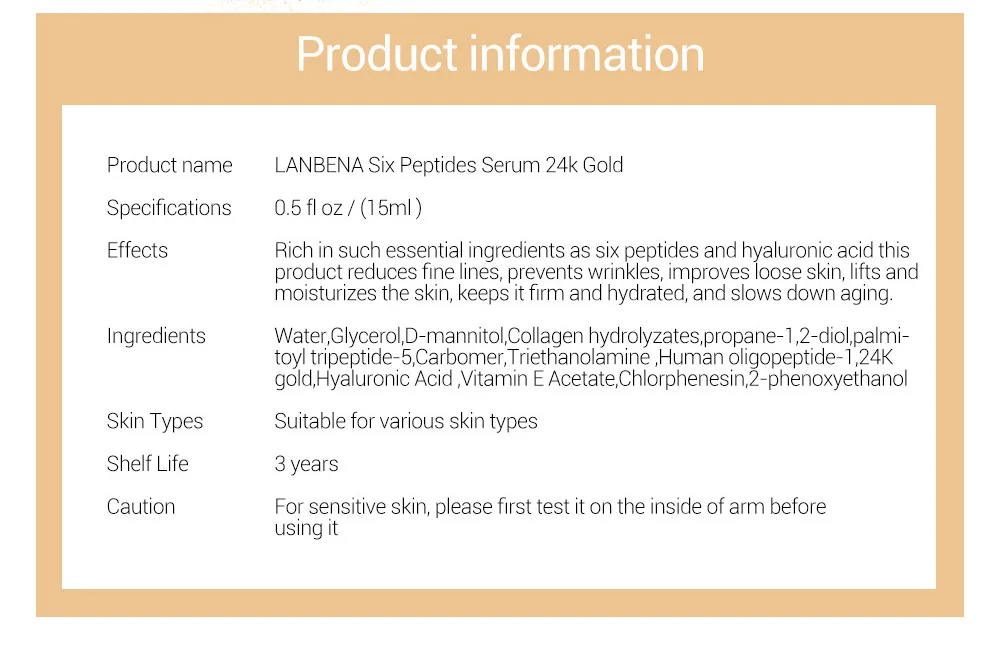 Product information

| | |
|---|---|
| Product name | LANBENA Six Peptides Serum 24k Gold |
| Specifications | 0.5 fl oz / (15ml ) |
| Effects | Rich in such essential ingredients as six peptides and hyaluronic acid this product reduces fine lines, prevents wrinkles, improves loose skin, lifts and moisturizes the skin, keeps it firm and hydrated, and slows down aging. |
| Ingredients | Water,Glycerol,D-mannitol,Collagen hydrolyzates,propane-1,2-diol,palmitoyl tripeptide-5,Carbomer,Triethanolamine ,Human oligopeptide-1,24K gold,Hyaluronic Acid ,Vitamin E Acetate,Chlorphenesin,2-phenoxyethanol |
| Skin Types | Suitable for various skin types |
| Shelf Life | 3 years |
| Caution | For sensitive skin, please first test it on the inside of arm before using it |